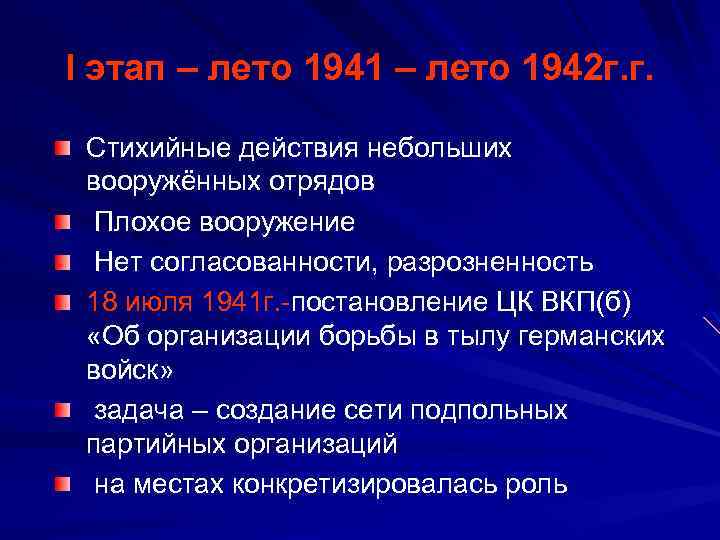 I этап – лето 1941 – лето 1942г.г.

Стихийные действия небольших вооружённых отрядов

Плохое вооружение

Нет согласованности, разрозненность

18 июля 1941г.-постановление ЦК ВКП(б) «Об организации борьбы в тылу германских войск»

задача – создание сети подпольных партийных организаций

на местах конкретизировалась роль